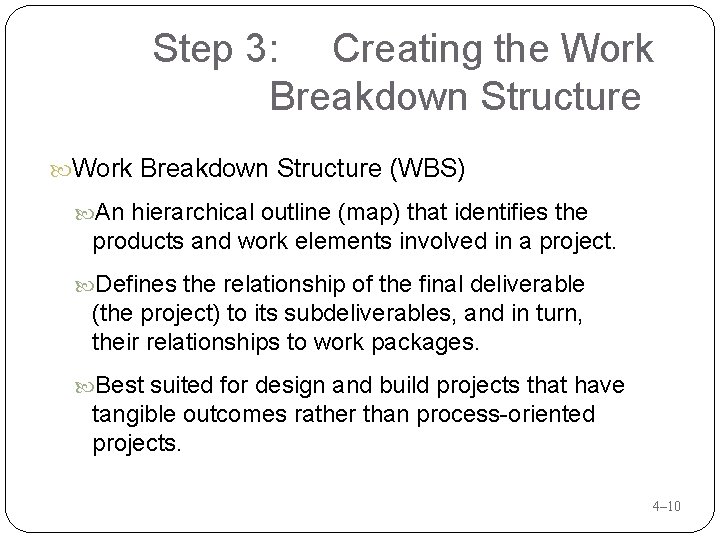 Step 3: Creating the Work Breakdown Structure

Work Breakdown Structure (WBS)

An hierarchical outline (map) that identifies the products and work elements involved in a project.

Defines the relationship of the final deliverable (the project) to its subdeliverables, and in turn, their relationships to work packages.

Best suited for design and build projects that have tangible outcomes rather than process-oriented projects.

4–10